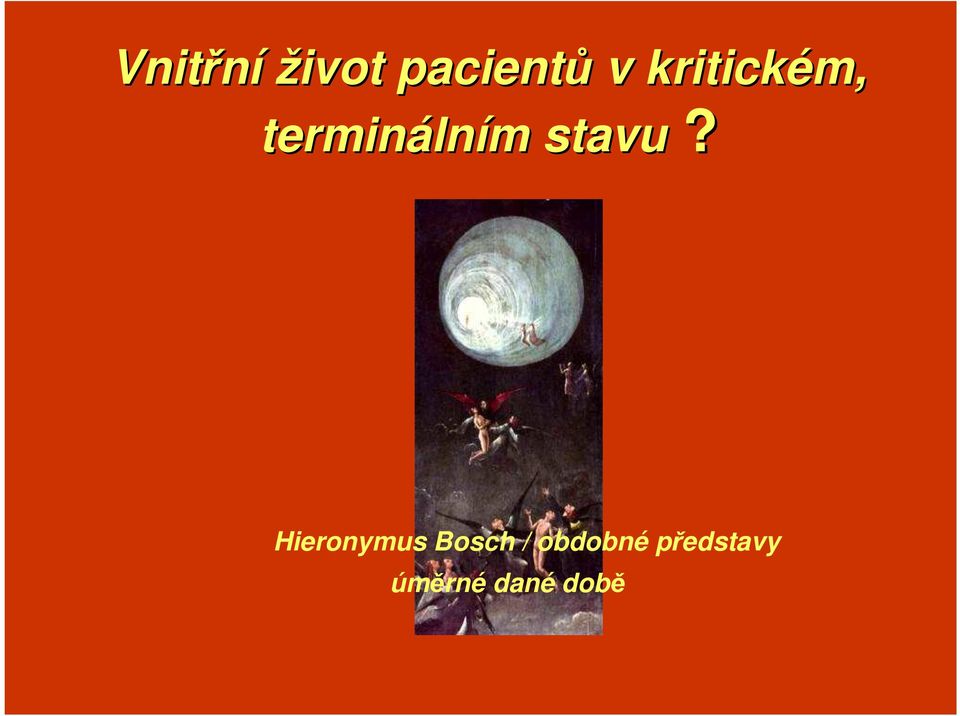 Vnitřní život pacientů v kritickém, terminálním stavu ?

Hieronymus Bosch / obdobné představy úměrné dané době